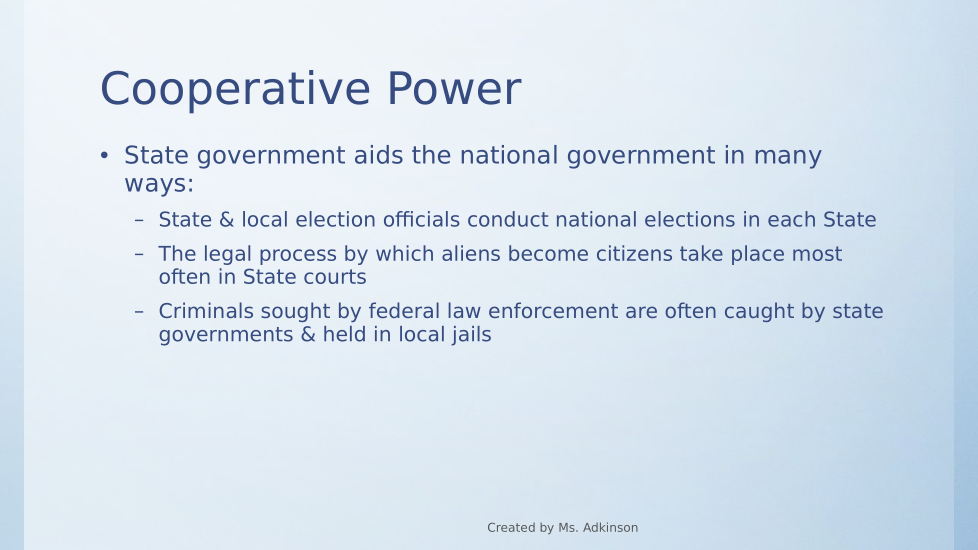 Cooperative Power

• State government aids the national government in many ways:

– State & local election officials conduct national elections in each State

– The legal process by which aliens become citizens take place most often in State courts

– Criminals sought by federal law enforcement are often caught by state governments & held in local jails

Created by Ms. Adkinson